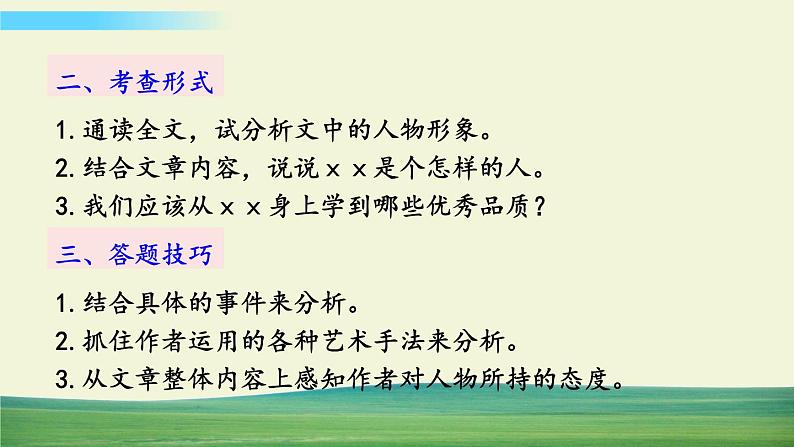 二、考查形式

1. 通读全文，试分析文中的人物形象。
2. 结合文章内容，说说××是个怎样的人。
3. 我们应该从××身上学到哪些优秀品质？

三、答题技巧

1. 结合具体的事件来分析。
2. 抓住作者运用的各种艺术手法来分析。
3. 从文章整体内容上感知作者对人物所持的态度。